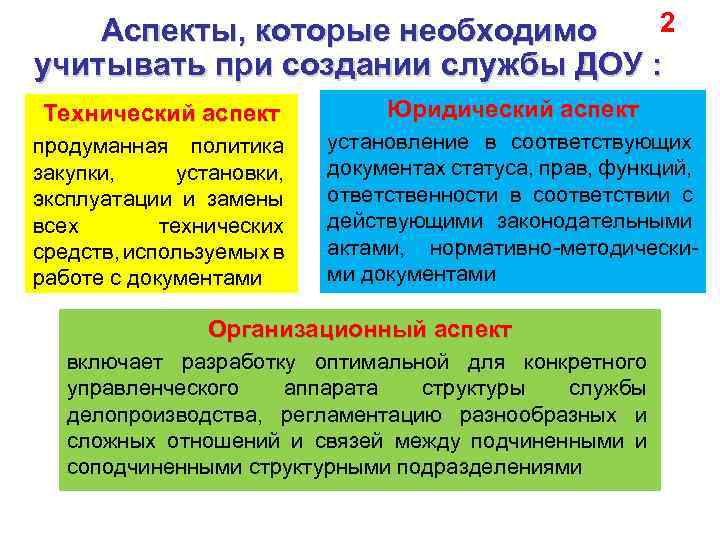 Аспекты, которые необходимо учитывать при создании службы ДОУ :

2

Технический аспект

продуманная политика закупки, установки, эксплуатации и замены всех технических средств, используемых в работе с документами

Юридический аспект

установление в соответствующих документах статуса, прав, функций, ответственности в соответствии с действующими законодательными актами, нормативно-методическими документами

Организационный аспект

включает разработку оптимальной для конкретного управленческого аппарата структуры службы делопроизводства, регламентацию разнообразных и сложных отношений и связей между подчиненными и соподчиненными структурными подразделениями